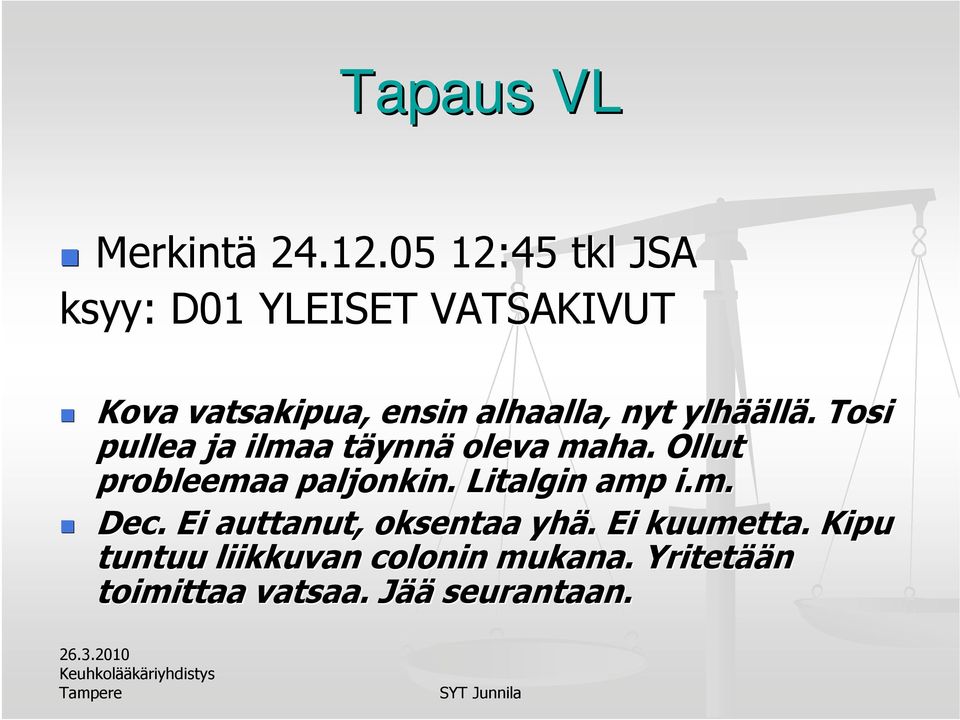 Tapaus VL

Merkintä 24.12.05 12:45 tkl JSA
ksyy: D01 YLEISET VATSAKIVUT

Kova vatsakipua, ensin alhaalla, nyt ylhäällä. Tosi pullea ja ilmaa täynnä oleva maha. Ollut probleemaa paljonkin. Litalgin amp i.m.

Dec. Ei auttanut, oksentaa yhä. Ei kuumetta. Kipu tuntuu liikkuvan colonin mukana. Yritetään toimittaa vatsaa. Jää seurantaan.

26.3.2010
Keuhkolääkäriyhdistys
Tampere

SYT Junnila